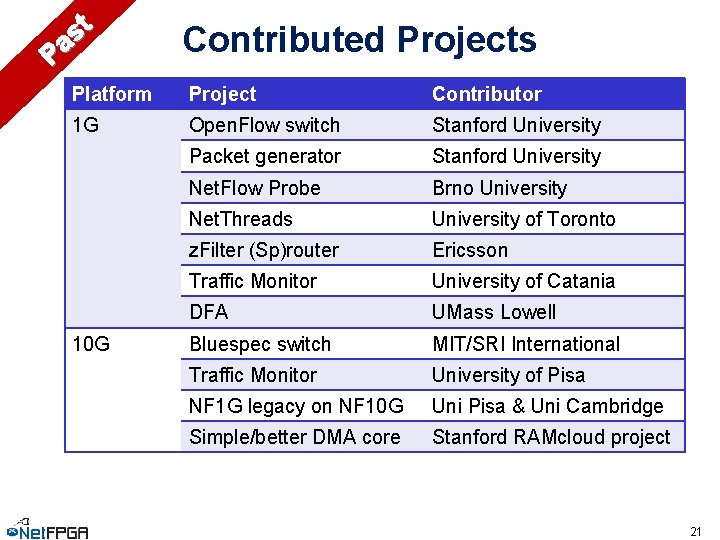 Past

Contributed Projects

| Platform | Project | Contributor |
|---|---|---|
| 1G | OpenFlow switch | Stanford University |
| | Packet generator | Stanford University |
| | NetFlow Probe | Brno University |
| | NetThreads | University of Toronto |
| | zFilter (Sp)router | Ericsson |
| | Traffic Monitor | University of Catania |
| | DFA | UMass Lowell |
| 10G | Bluespec switch | MIT/SRI International |
| | Traffic Monitor | University of Pisa |
| | NF1G legacy on NF10G | Uni Pisa & Uni Cambridge |
| | Simple/better DMA core | Stanford RAMcloud project |

NetFPGA

21